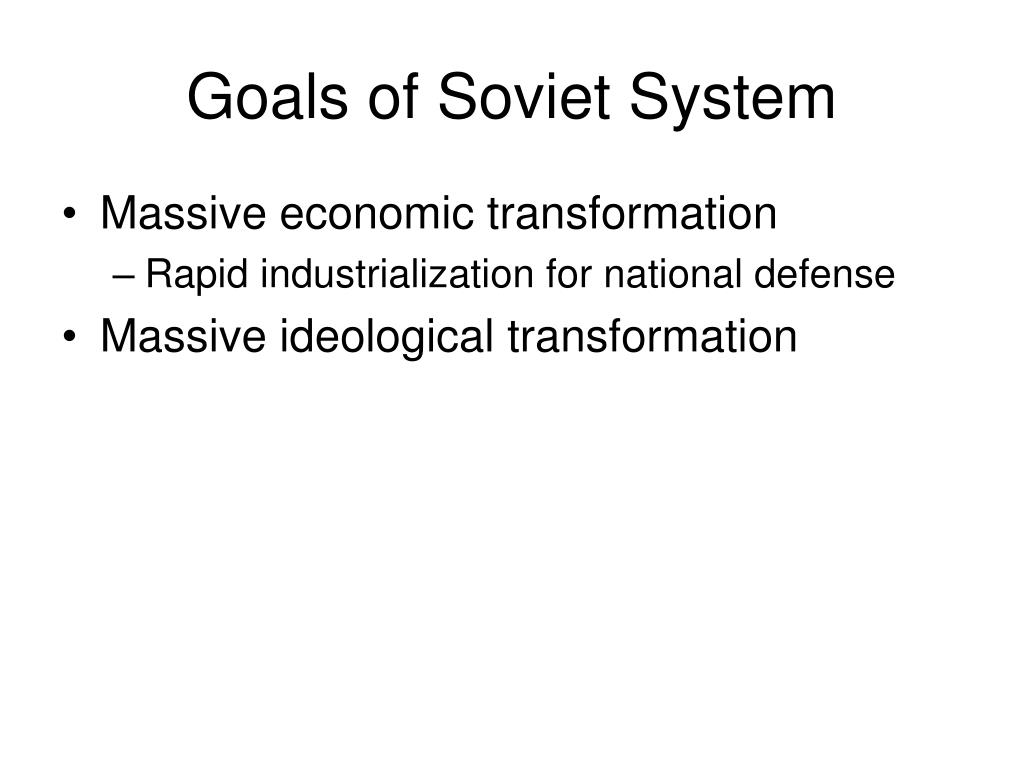 Goals of Soviet System

• Massive economic transformation
  – Rapid industrialization for national defense
• Massive ideological transformation